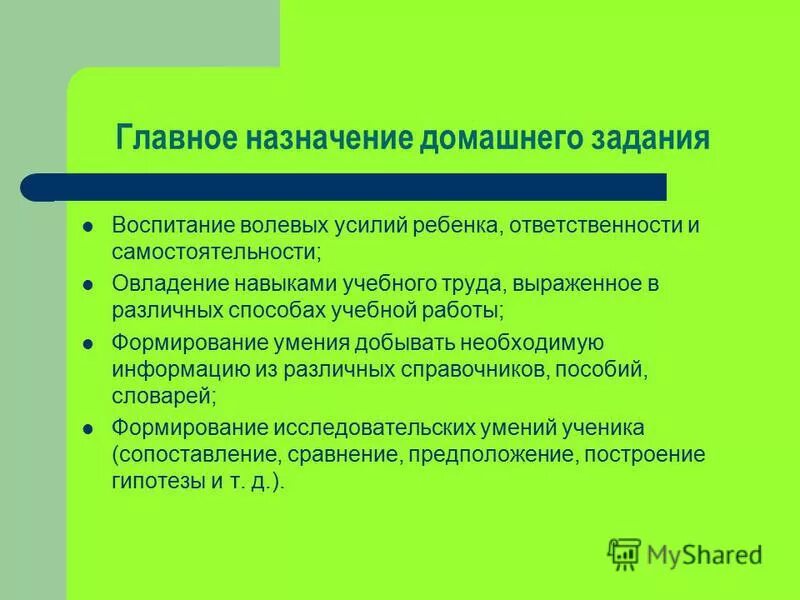 Главное назначение домашнего задания

- Воспитание волевых усилий ребенка, ответственности и самостоятельности;
- Овладение навыками учебного труда, выраженное в различных способах учебной работы;
- Формирование умения добывать необходимую информацию из различных справочников, пособий, словарей;
- Формирование исследовательских умений ученика (сопоставление, сравнение, предположение, построение гипотезы и т. д.).

MyShared